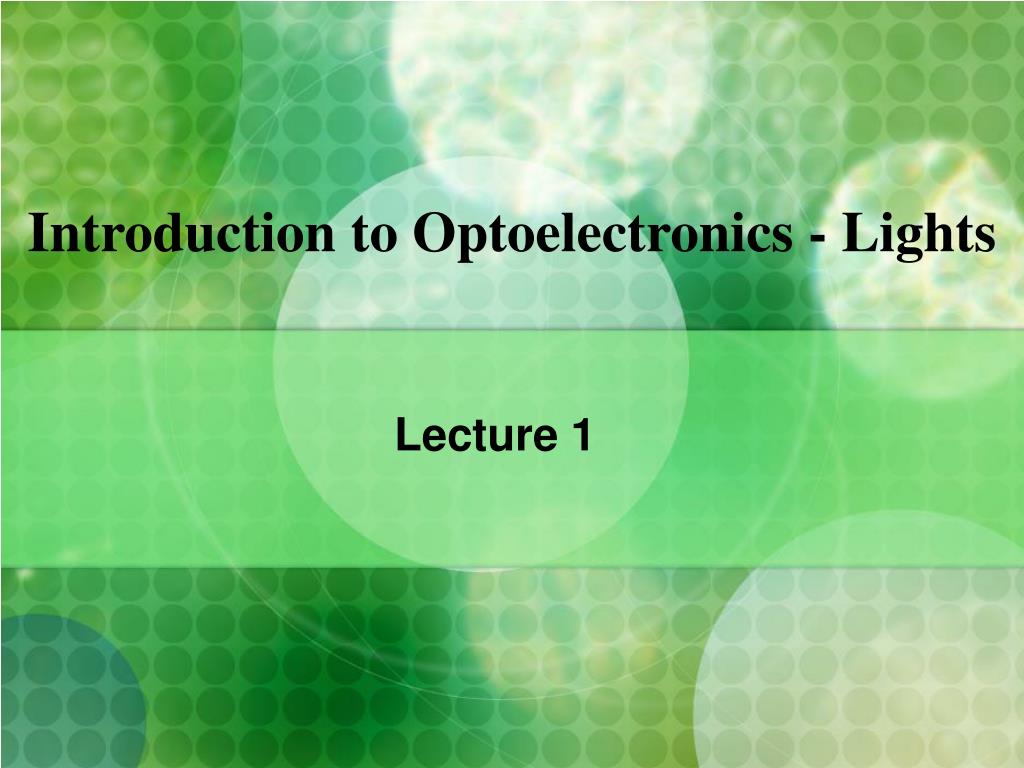 Introduction to Optoelectronics - Lights

Lecture 1